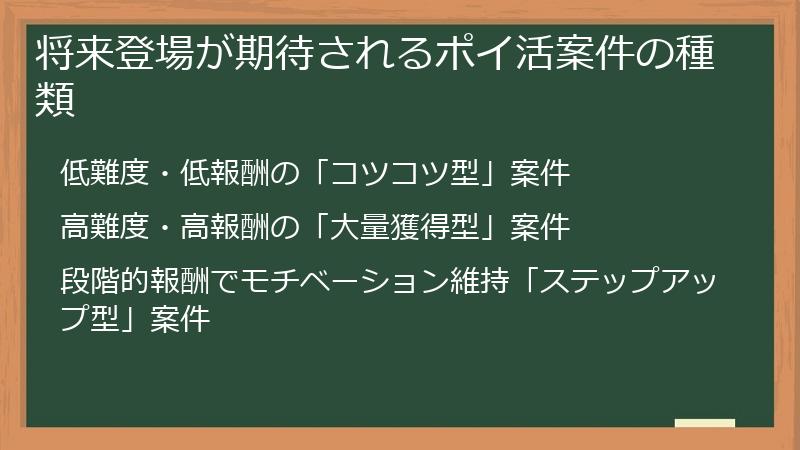 将来登場が期待されるポイ活案件の種類

低難度・低報酬の「コツコツ型」案件

高難度・高報酬の「大量獲得型」案件

段階的報酬でモチベーション維持「ステップアップ型」案件